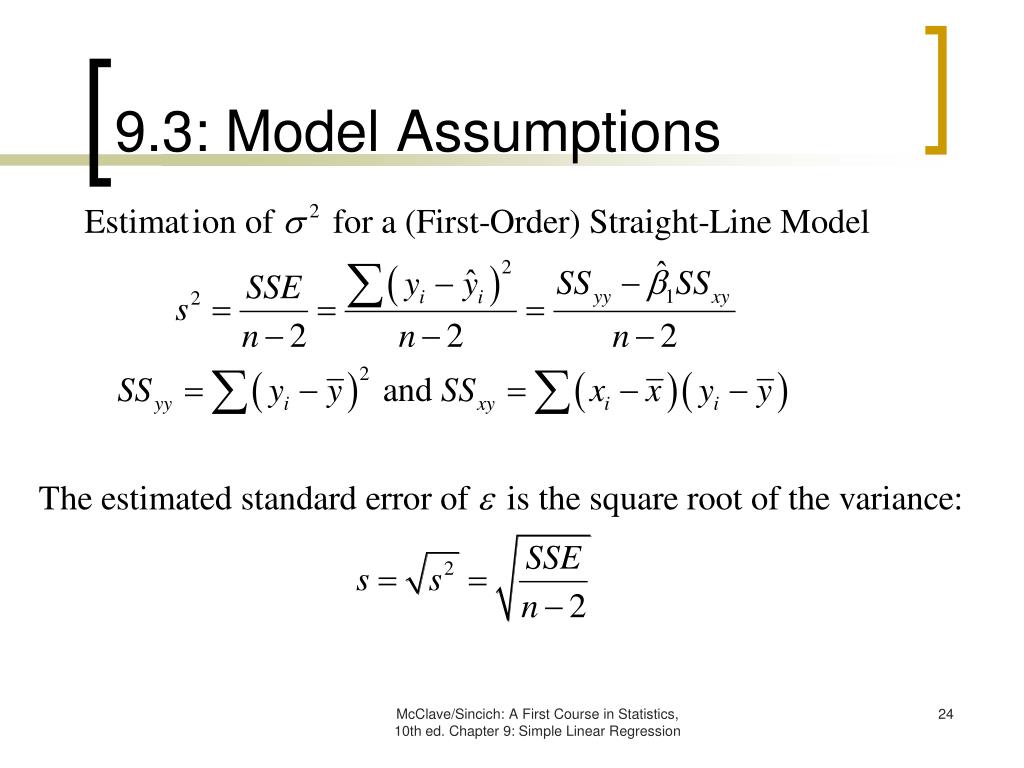 9.3: Model Assumptions

Estimation of $\sigma^2$ for a (First-Order) Straight-Line Model

$s^2 = \frac{SSE}{n-2} = \frac{\sum (y_i - \hat{y}_i)^2}{n-2} = \frac{SS_{yy} - \hat{\beta}_1 SS_{xy}}{n-2}$

$SS_{yy} = \sum (y_i - \bar{y})^2$ and $SS_{xy} = \sum (x_i - \bar{x})(y_i - \bar{y})$

The estimated standard error of $\varepsilon$ is the square root of the variance:

$s = \sqrt{s^2} = \sqrt{\frac{SSE}{n-2}}$

McClave/Sincich: A First Course in Statistics, 10th ed. Chapter 9: Simple Linear Regression

24